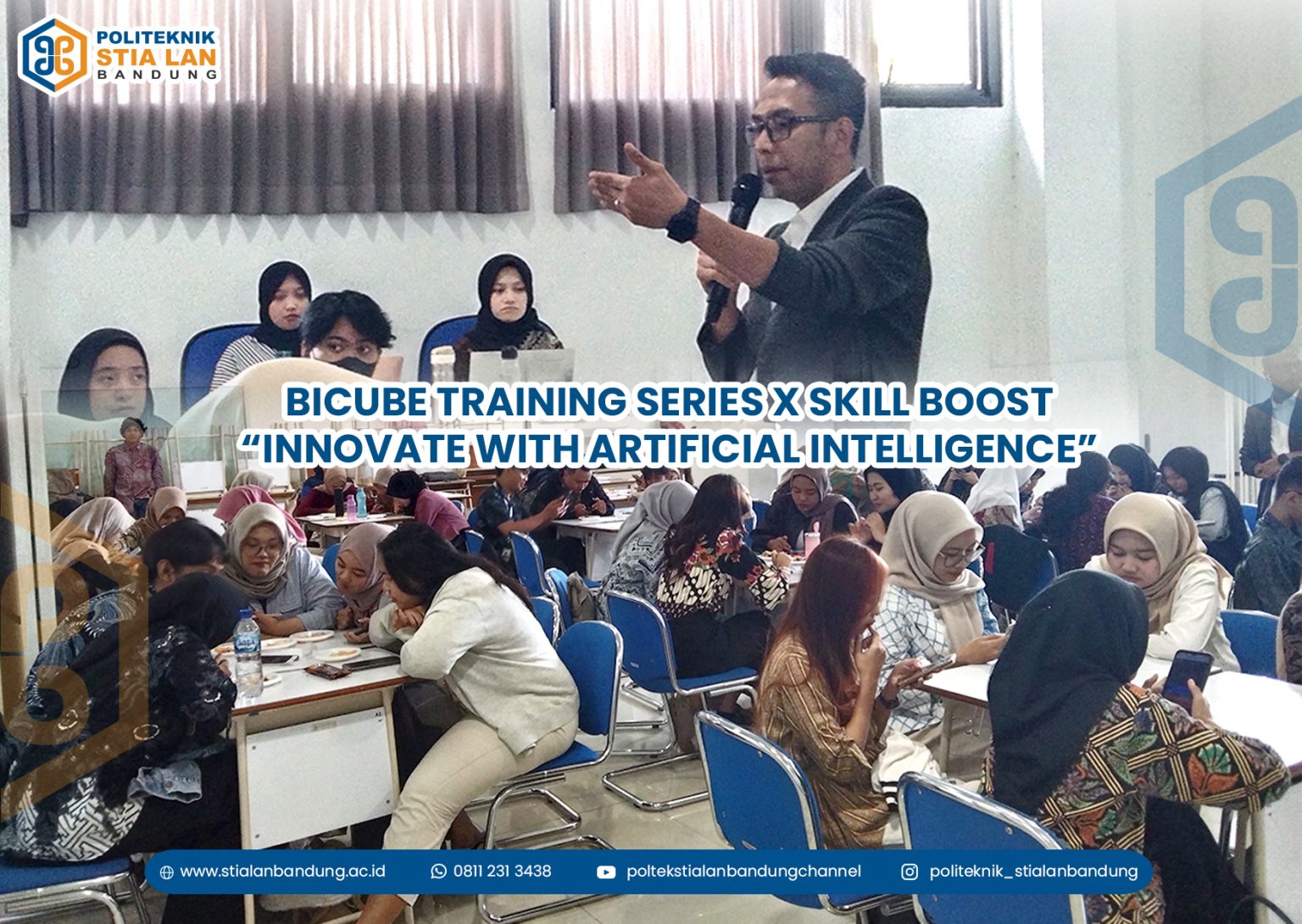 POLITEKNIK
STIA LAN
BANDUNG

BICUBE TRAINING SERIES X SKILL BOOST
“INNOVATE WITH ARTIFICIAL INTELLIGENCE”

www.stialanbandung.ac.id 0811 231 3438 poltekstialanbandungchannel politeknik_stialanbandung